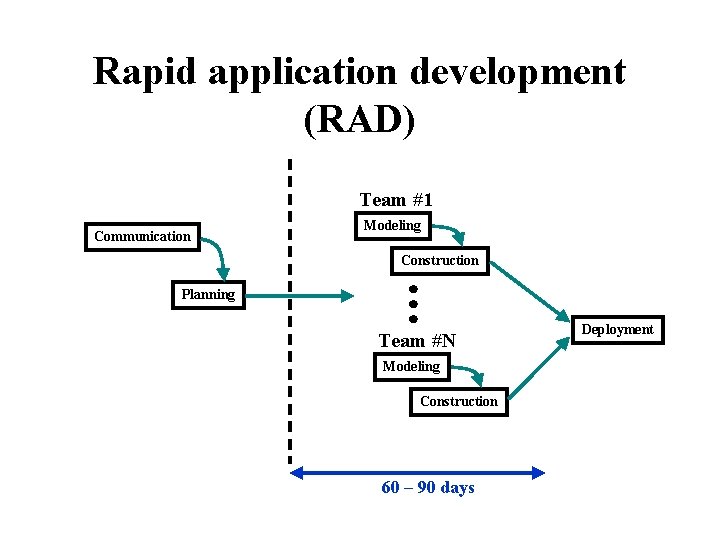 Rapid application development (RAD)

Communication

Planning

Team #1

Modeling

Construction

Team #N

Modeling

Construction

Deployment

60 – 90 days